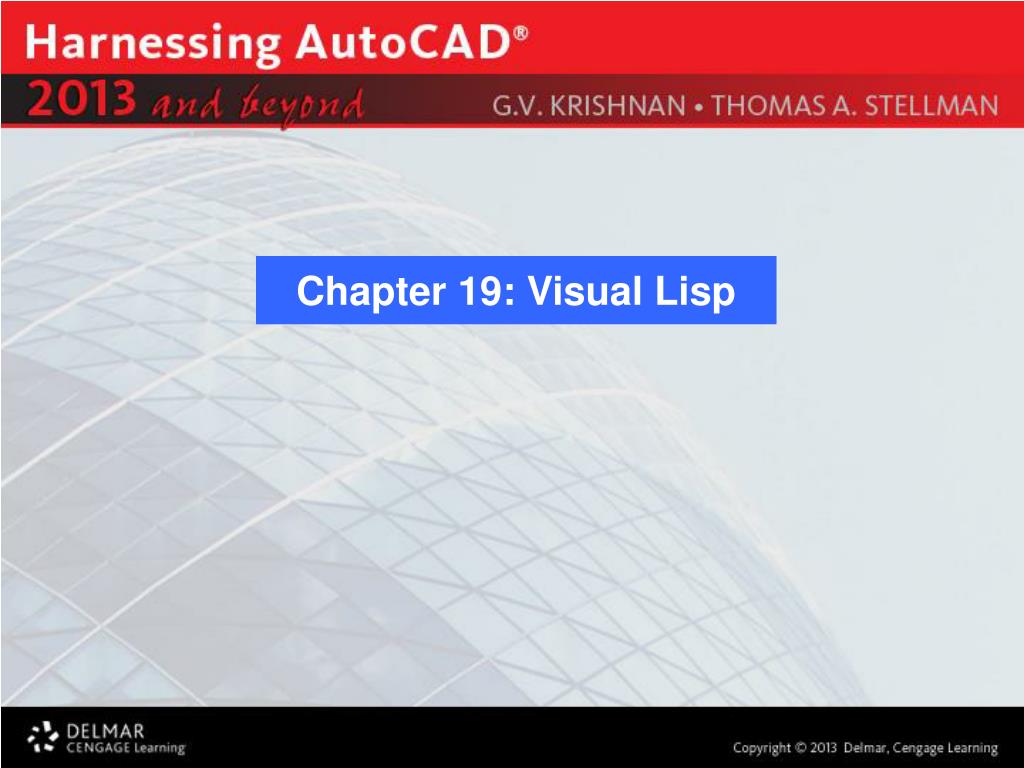 Harnessing AutoCAD®

2013 and beyond G.V. KRISHNAN • THOMAS A. STELLMAN

Chapter 19: Visual Lisp

DELMAR CENGAGE Learning

Copyright © 2013 Delmar, Cengage Learning